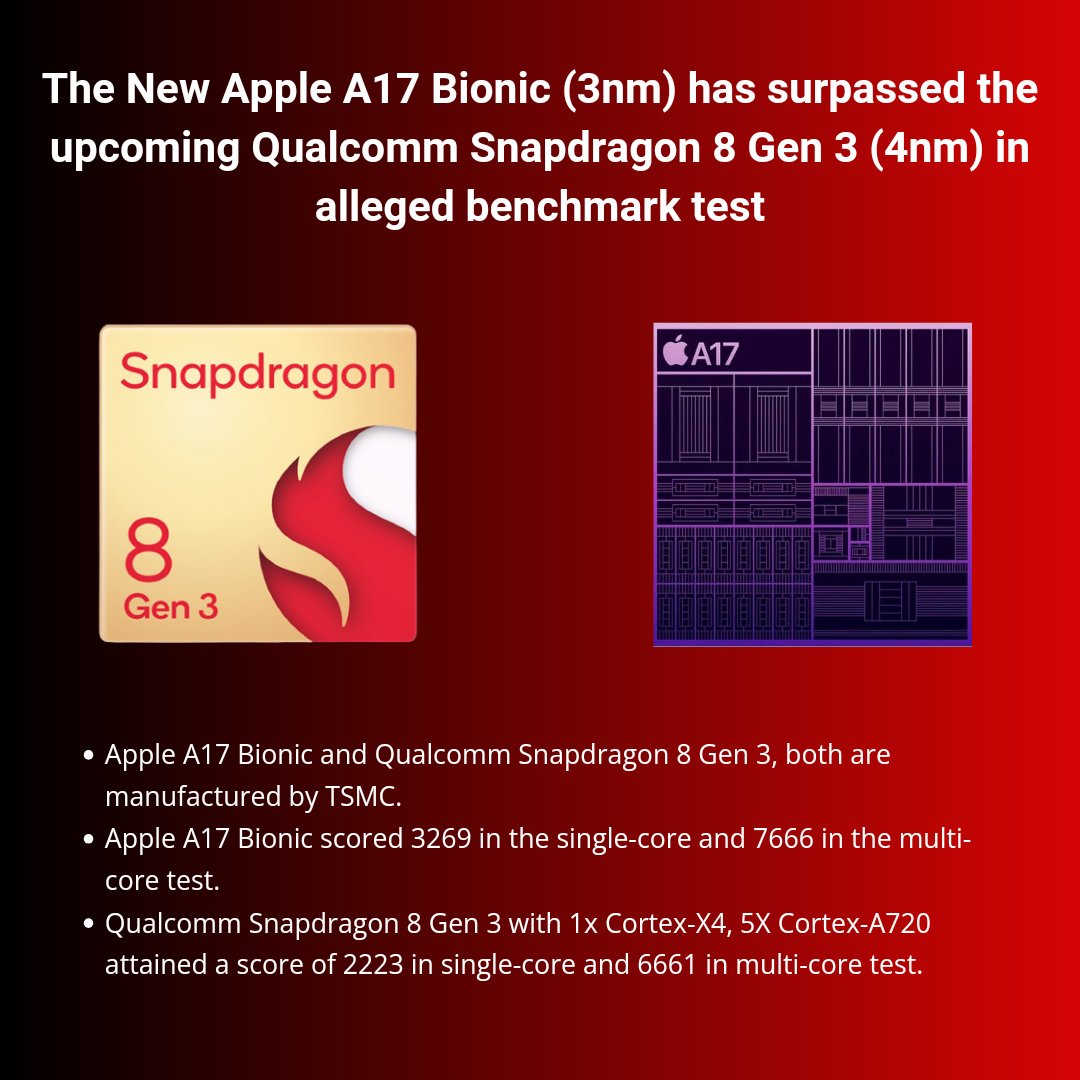 The New Apple A17 Bionic (3nm) has surpassed the upcoming Qualcomm Snapdragon 8 Gen 3 (4nm) in alleged benchmark test

Snapdragon
8
Gen 3

A17

• Apple A17 Bionic and Qualcomm Snapdragon 8 Gen 3, both are manufactured by TSMC.
• Apple A17 Bionic scored 3269 in the single-core and 7666 in the multi-core test.
• Qualcomm Snapdragon 8 Gen 3 with 1x Cortex-X4, 5X Cortex-A720 attained a score of 2223 in single-core and 6661 in multi-core test.